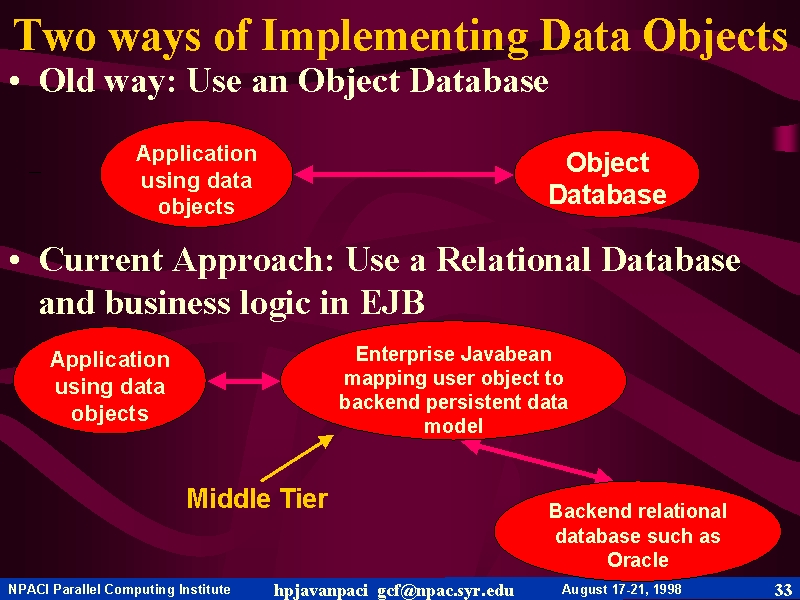 Two ways of Implementing Data Objects

• Old way: Use an Object Database

Application using data objects

Object Database

• Current Approach: Use a Relational Database and business logic in EJB

Application using data objects

Enterprise Javabean mapping user object to backend persistent data model

Middle Tier

Backend relational database such as Oracle

NPACI Parallel Computing Institute hpjavanpaci gcf@npac.syr.edu August 17-21, 1998 33